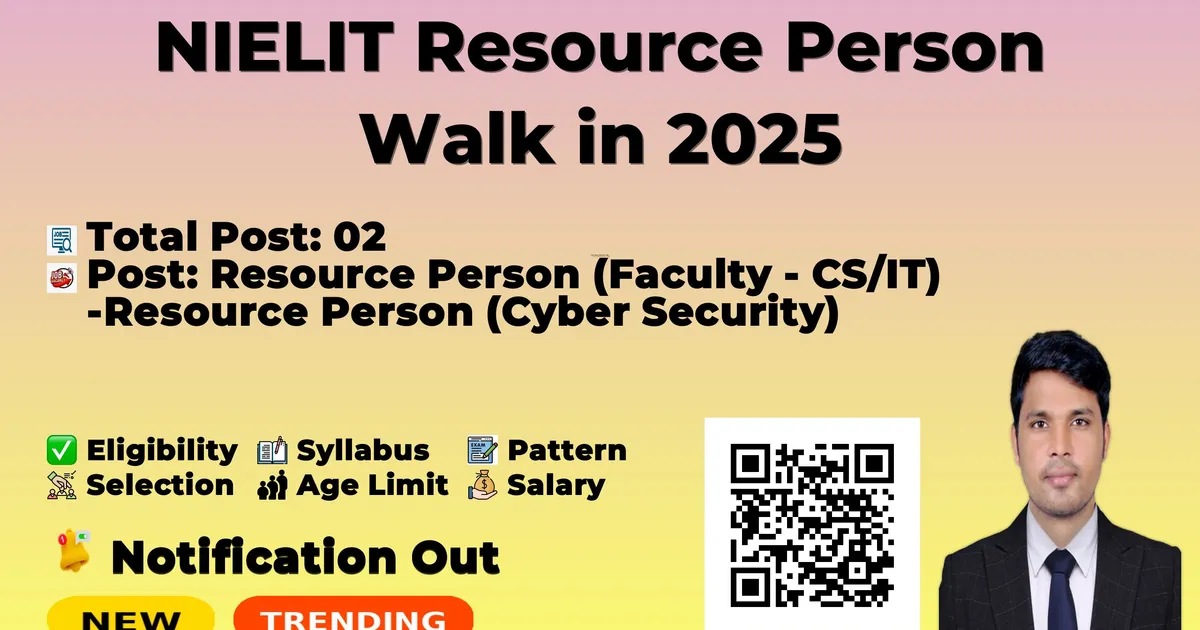 NIELIT Resource Person Walk in 2025

Total Post: 02
Post: Resource Person (Faculty - CS/IT) -Resource Person (Cyber Security)

✅ Eligibility Syllabus Pattern
Selection Age Limit Salary

Notification Out

NEW TRENDING